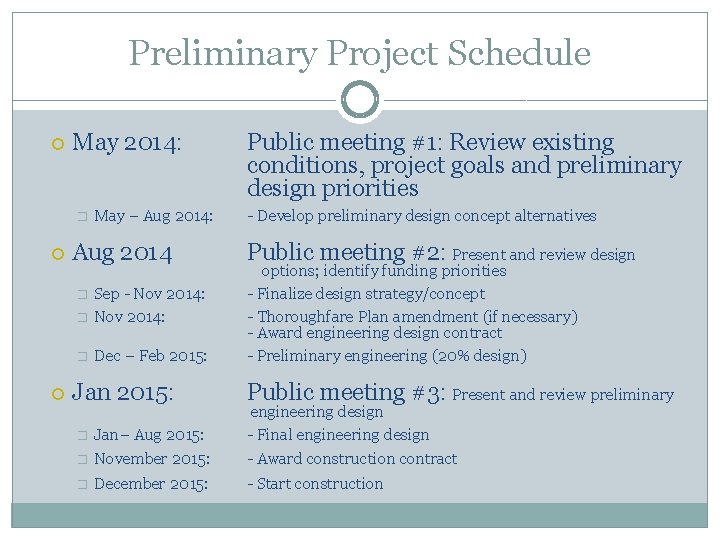 Preliminary Project Schedule

May 2014: Public meeting #1: Review existing conditions, project goals and preliminary design priorities

May – Aug 2014: - Develop preliminary design concept alternatives

Aug 2014 Public meeting #2: Present and review design options; identify funding priorities

Sep - Nov 2014: - Finalize design strategy/concept

Nov 2014: - Thoroughfare Plan amendment (if necessary)
- Award engineering design contract

Dec – Feb 2015: - Preliminary engineering (20% design)

Jan 2015: Public meeting #3: Present and review preliminary engineering design

Jan – Aug 2015: - Final engineering design

November 2015: - Award construction contract

December 2015: - Start construction